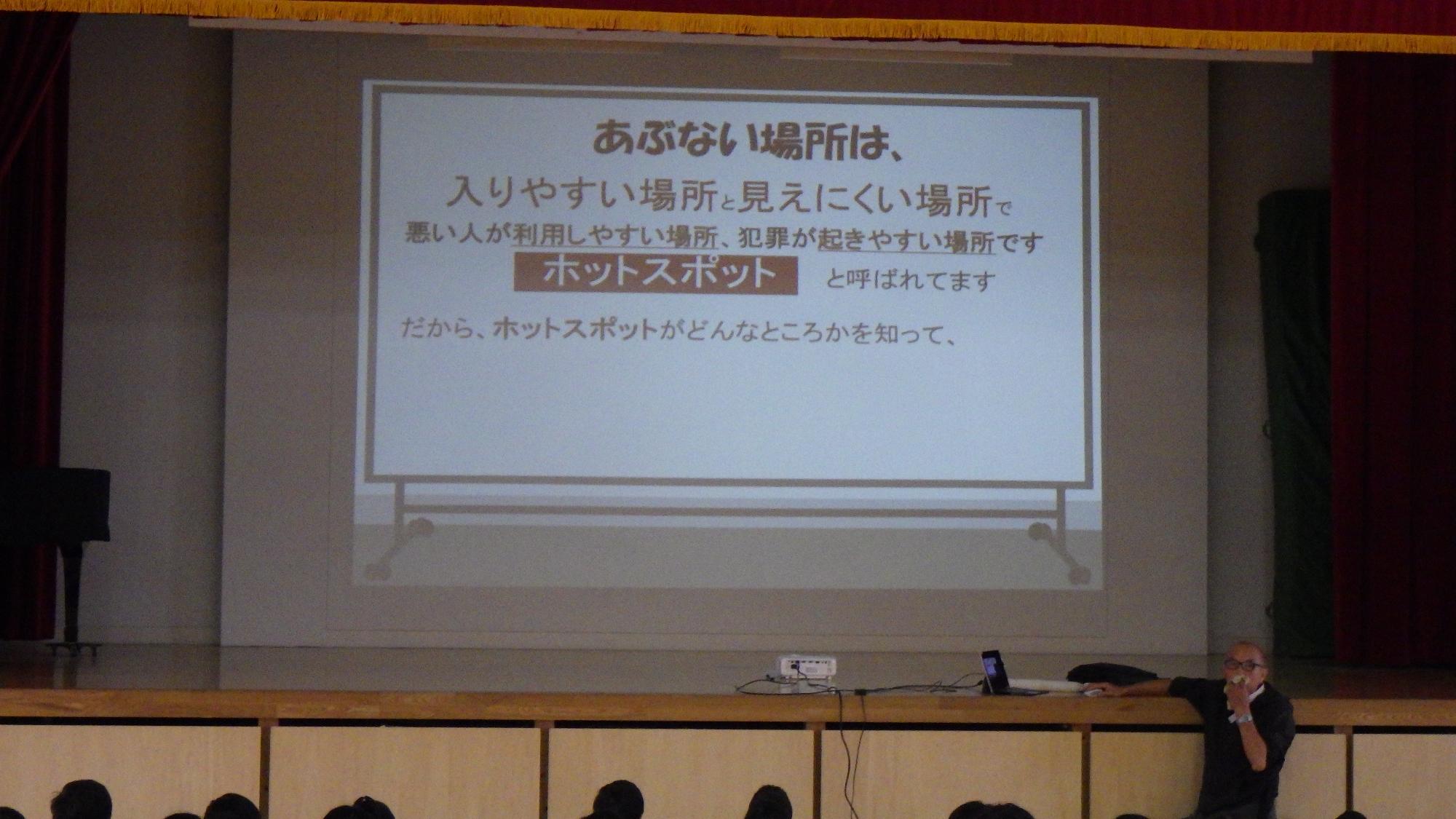 あぶない場所は、

入りやすい場所と見えにくい場所で

悪い人が利用しやすい場所、犯罪が起きやすい場所です

ホットスポット と呼ばれてます

だから、ホットスポットがどんなところかを知って、